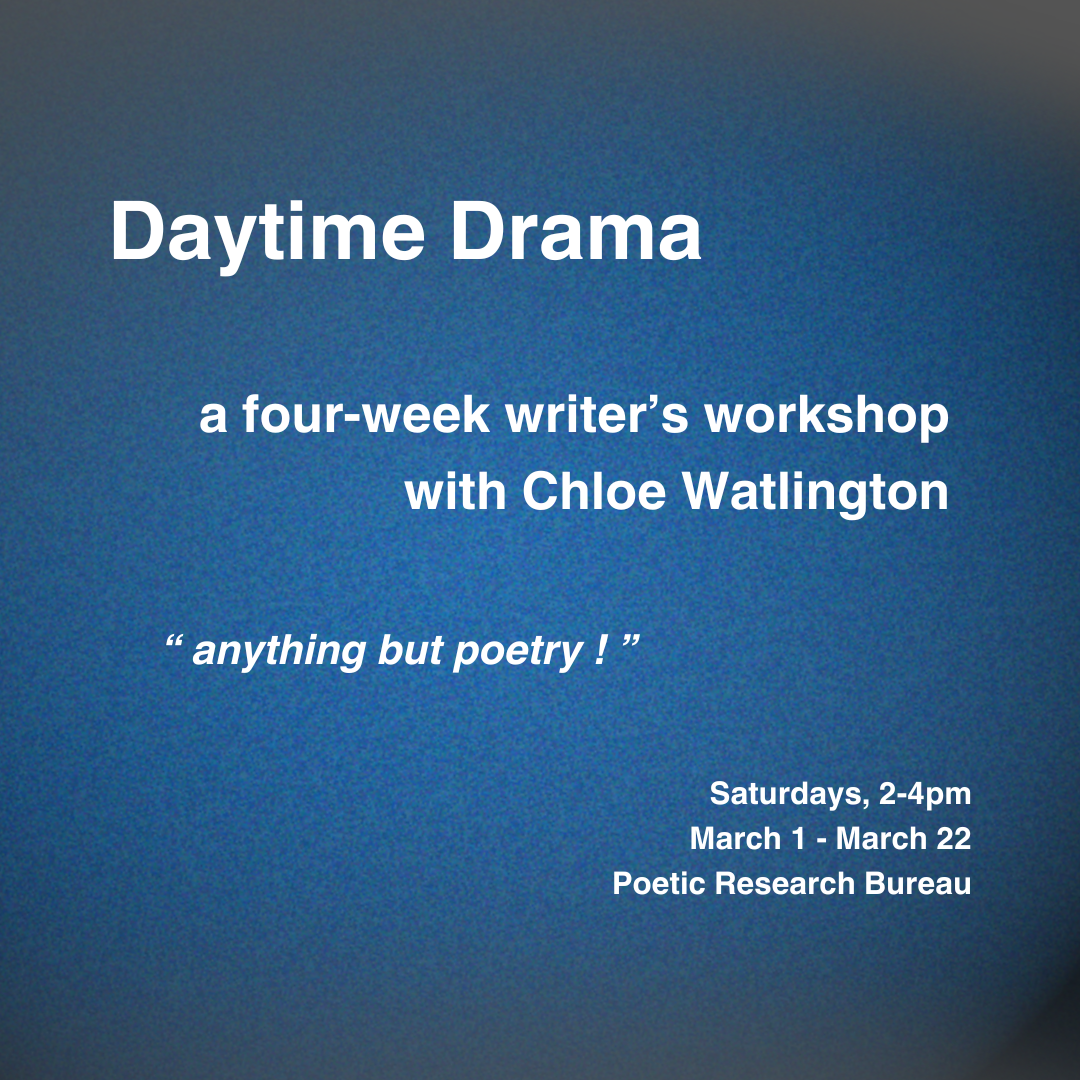 Daytime Drama

a four-week writer's workshop
with Chloe Watlington

" anything but poetry ! "

Saturdays, 2-4pm
March 1 - March 22
Poetic Research Bureau